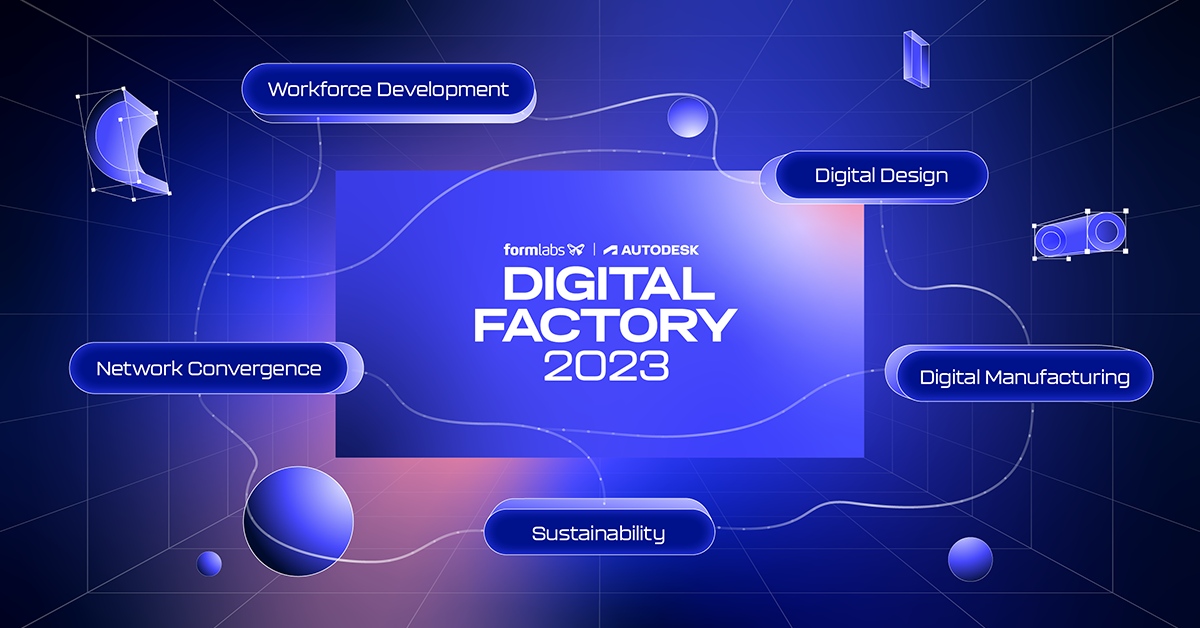 Workforce Development

Digital Design

formlabs | AUTODESK
DIGITAL FACTORY 2023

Network Convergence

Digital Manufacturing

Sustainability